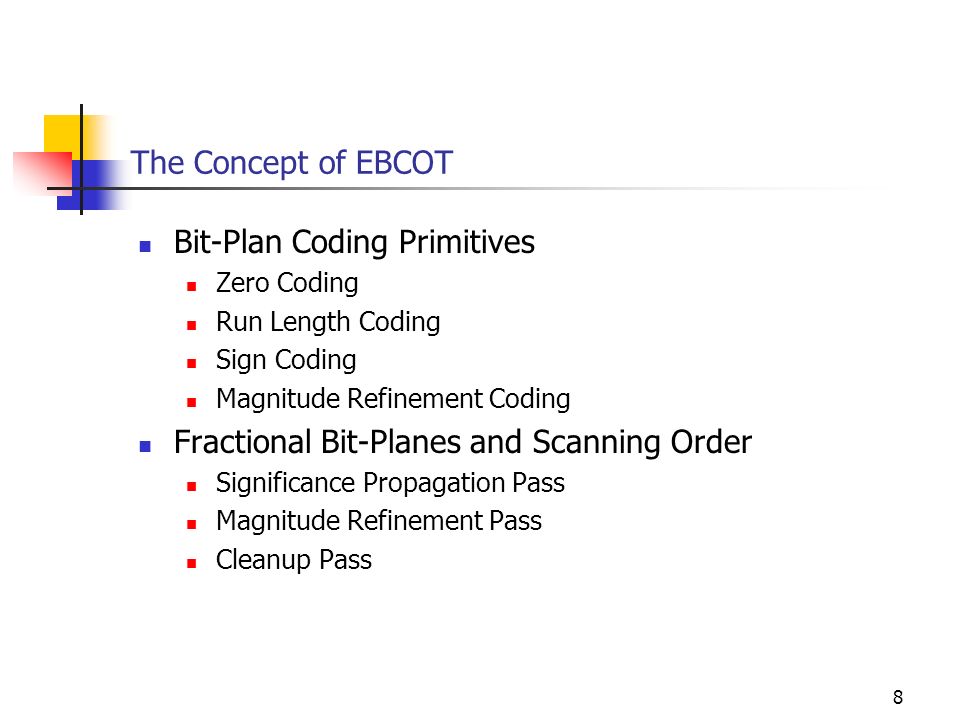 The Concept of EBCOT

- Bit-Plan Coding Primitives
  - Zero Coding
  - Run Length Coding
  - Sign Coding
  - Magnitude Refinement Coding
- Fractional Bit-Planes and Scanning Order
  - Significance Propagation Pass
  - Magnitude Refinement Pass
  - Cleanup Pass

8